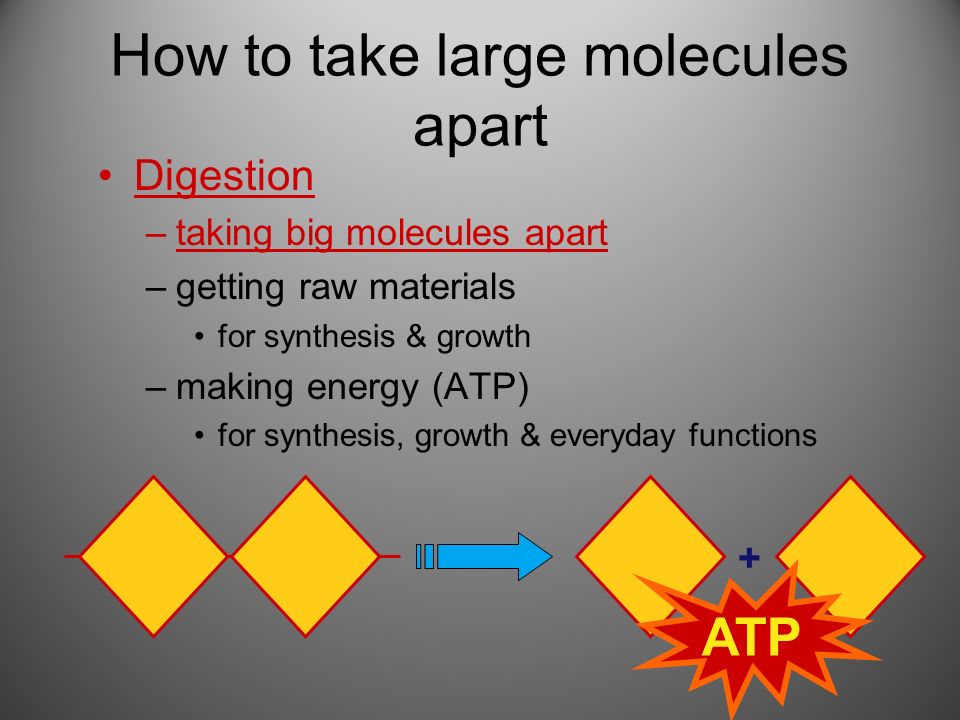 How to take large molecules apart

• Digestion
 – taking big molecules apart
 – getting raw materials
  • for synthesis & growth
 – making energy (ATP)
  • for synthesis, growth & everyday functions

+

ATP